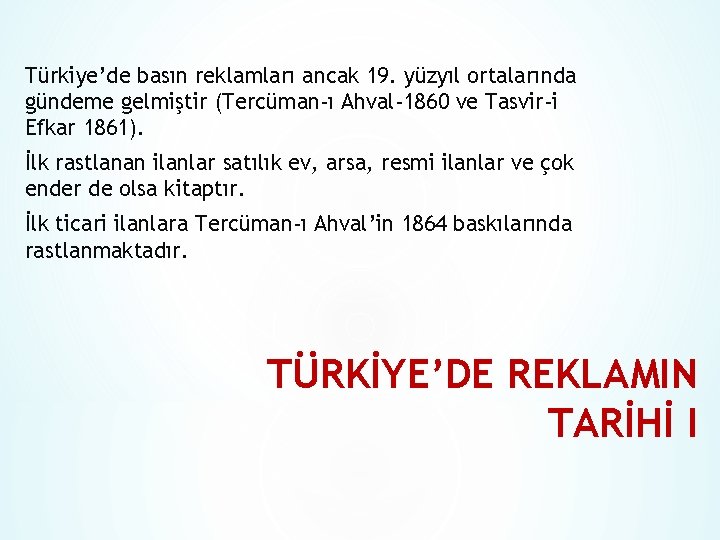 Türkiye’de basın reklamları ancak 19. yüzyıl ortalarında gündeme gelmiştir (Tercüman-ı Ahval-1860 ve Tasvir-i Efkar 1861).

İlk rastlanan ilanlar satılık ev, arsa, resmi ilanlar ve çok ender de olsa kitaptır.

İlk ticari ilanlara Tercüman-ı Ahval’in 1864 baskılarında rastlanmaktadır.

TÜRKİYE’DE REKLAMIN TARİHİ I